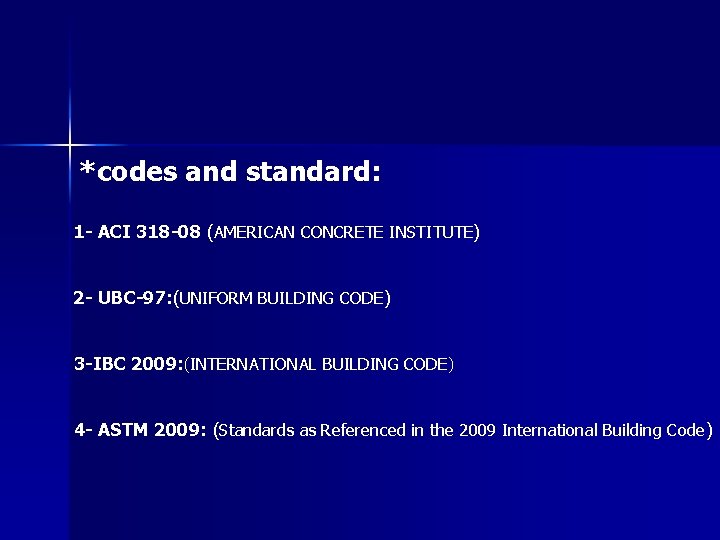 *codes and standard:

1- ACI 318-08 (AMERICAN CONCRETE INSTITUTE)

2- UBC-97:(UNIFORM BUILDING CODE)

3-IBC 2009:(INTERNATIONAL BUILDING CODE)

4- ASTM 2009: (Standards as Referenced in the 2009 International Building Code)